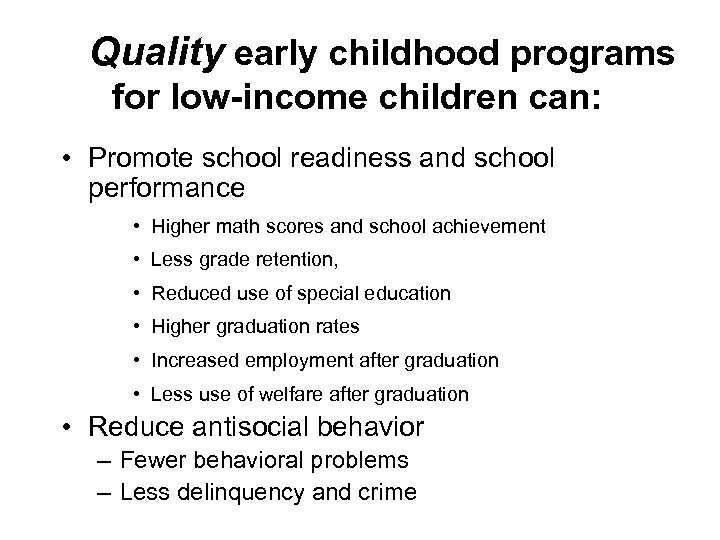 Quality early childhood programs for low-income children can:

• Promote school readiness and school performance

• Higher math scores and school achievement
• Less grade retention,
• Reduced use of special education
• Higher graduation rates
• Increased employment after graduation
• Less use of welfare after graduation

• Reduce antisocial behavior
– Fewer behavioral problems
– Less delinquency and crime